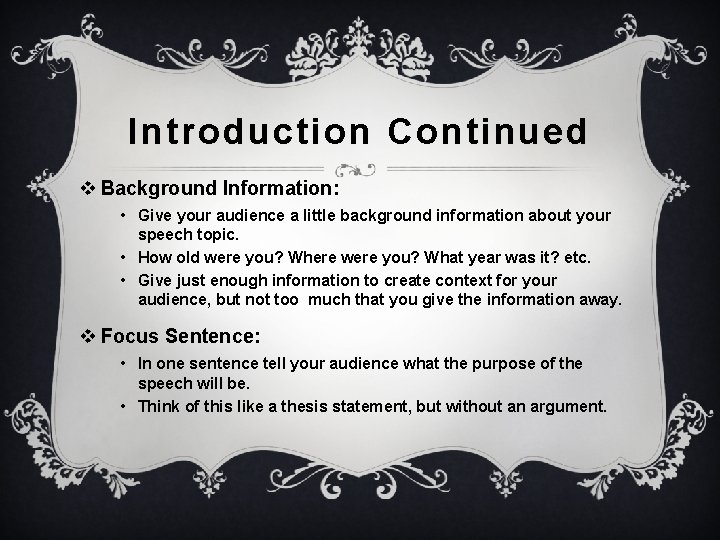 Introduction Continued

❖ Background Information:

• Give your audience a little background information about your speech topic.
• How old were you? Where were you? What year was it? etc.
• Give just enough information to create context for your audience, but not too much that you give the information away.

❖ Focus Sentence:

• In one sentence tell your audience what the purpose of the speech will be.
• Think of this like a thesis statement, but without an argument.